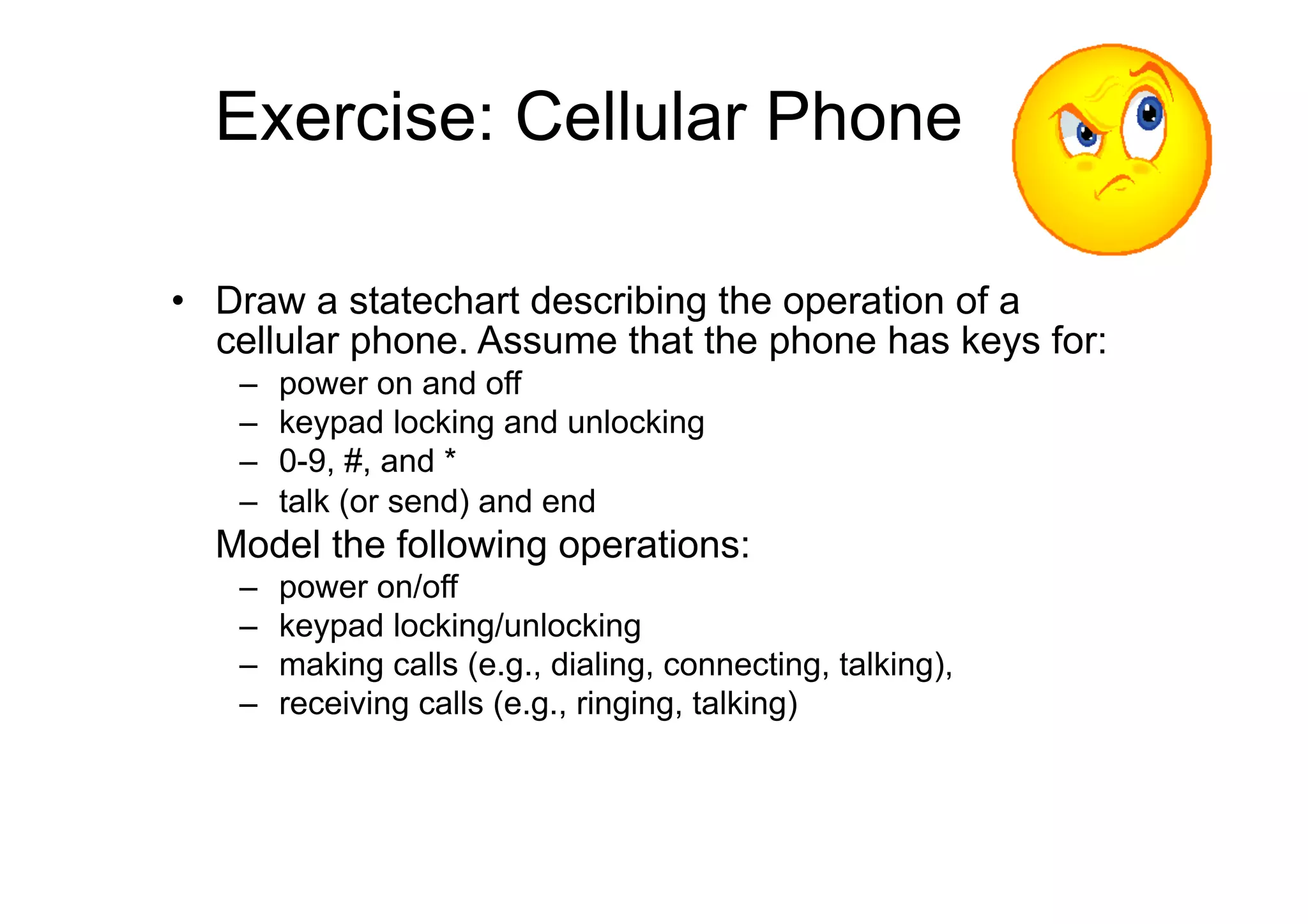 Exercise: Cellular Phone

• Draw a statechart describing the operation of a cellular phone. Assume that the phone has keys for:
– power on and off
– keypad locking and unlocking
– 0-9, #, and *
– talk (or send) and end

Model the following operations:
– power on/off
– keypad locking/unlocking
– making calls (e.g., dialing, connecting, talking),
– receiving calls (e.g., ringing, talking)